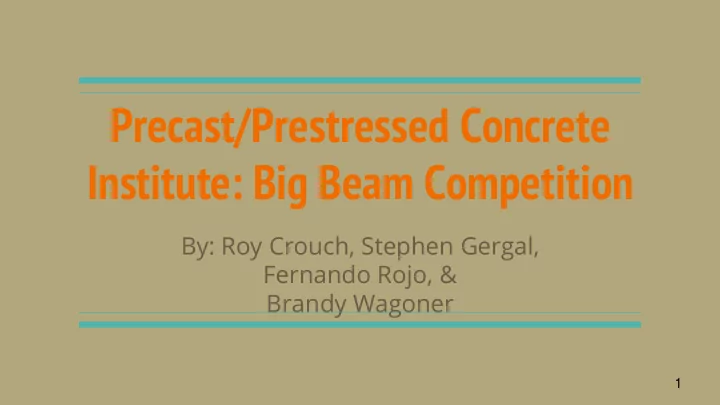 Precast/Prestressed Concrete Institute: Big Beam Competition

By: Roy Crouch, Stephen Gergal, Fernando Rojo, & Brandy Wagoner

1